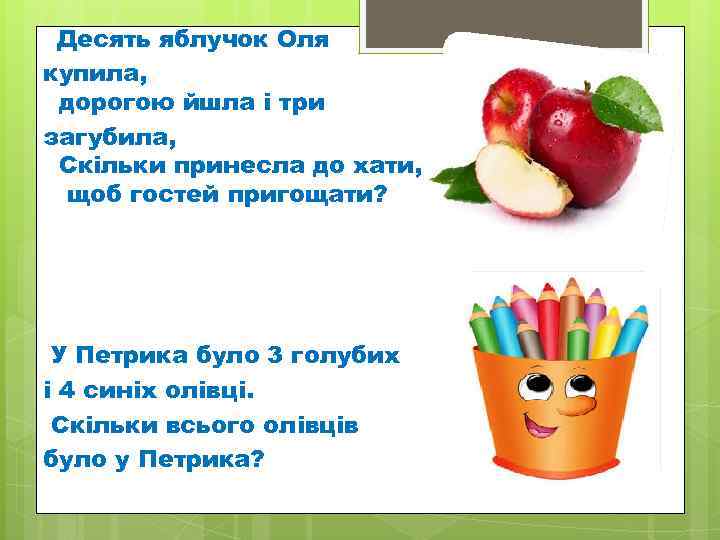 Десять яблучок Оля купила,
дорогою йшла і три загубила,
Скільки принесла до хати,
щоб гостей пригощати?

У Петрика було 3 голубих і 4 синіх олівці.
Скільки всього олівців було у Петрика?